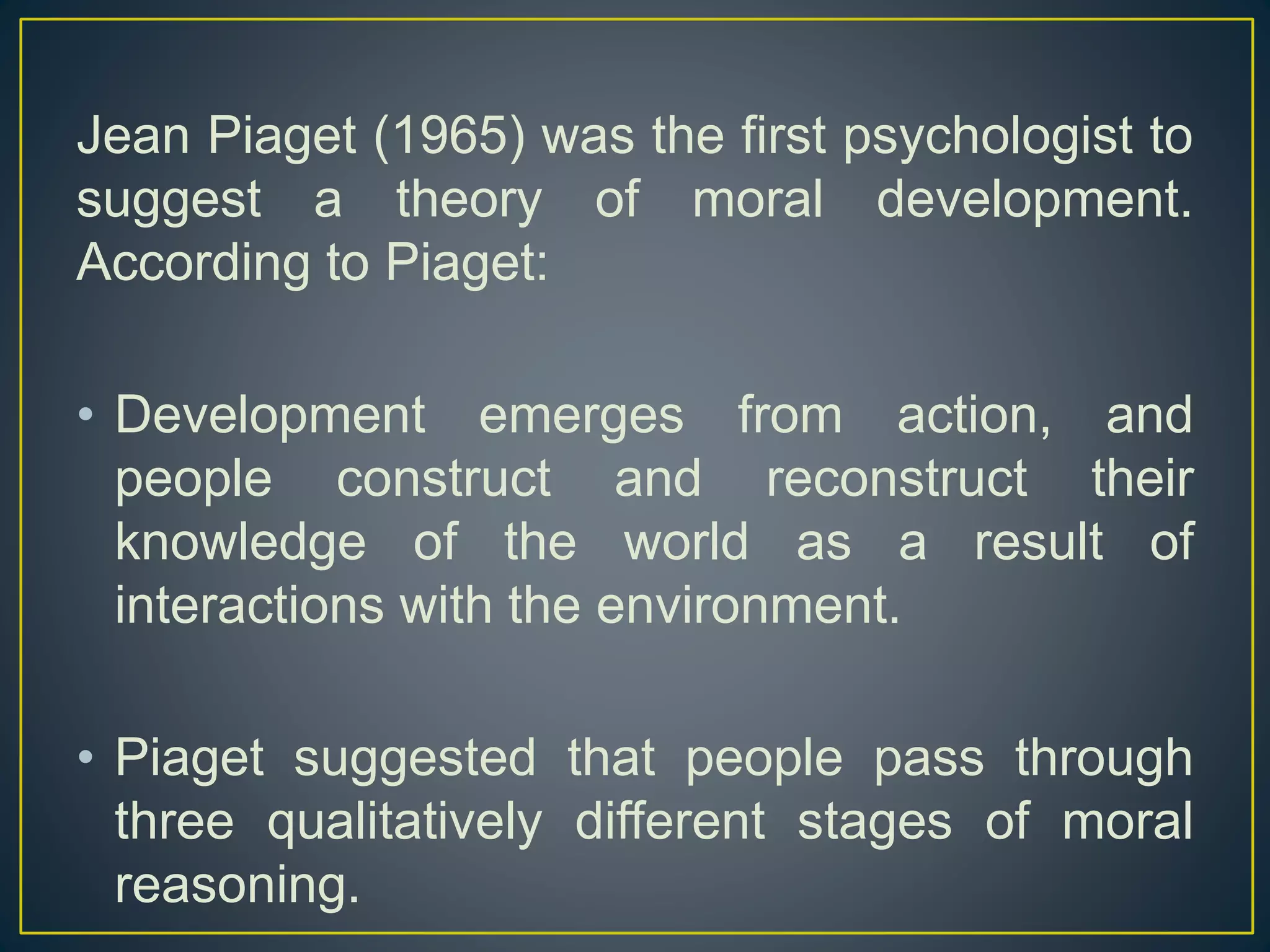 Jean Piaget (1965) was the first psychologist to suggest a theory of moral development. According to Piaget:

• Development emerges from action, and people construct and reconstruct their knowledge of the world as a result of interactions with the environment.

• Piaget suggested that people pass through three qualitatively different stages of moral reasoning.